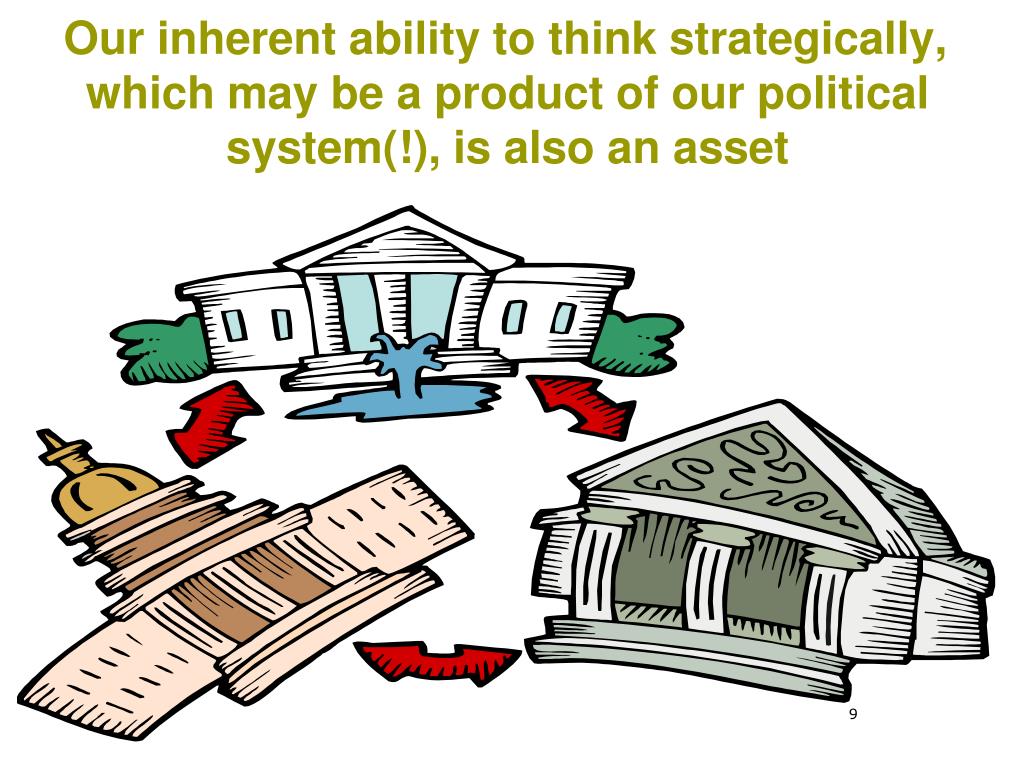 Our inherent ability to think strategically, which may be a product of our political system(!), is also an asset

9